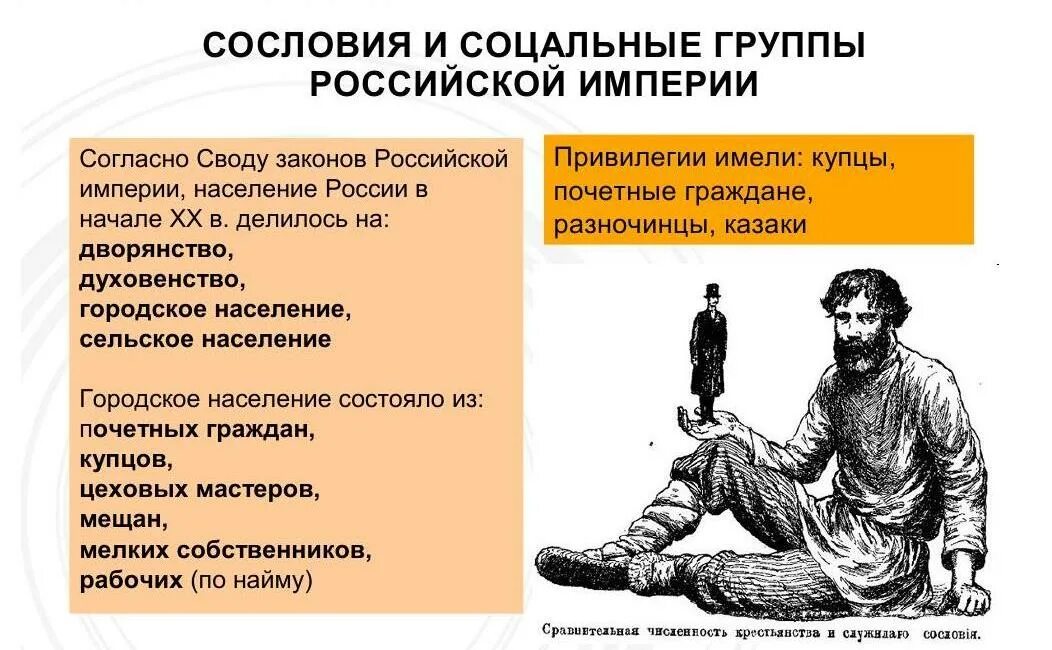 СОСЛОВИЯ И СОЦАЛЬНЫЕ ГРУППЫ РОССИЙСКОЙ ИМПЕРИИ

Согласно Своду законов Российской империи, население России в начале XX в. делилось на:
дворянство,
духовенство,
городское население,
сельское население

Городское население состояло из:
почетных граждан,
купцов,
цеховых мастеров,
мещан,
мелких собственников,
рабочих (по найму)

Привилегии имели: купцы, почетные граждане, разночинцы, казаки

Сравнительная численность крестьянства и служилаго сословія.